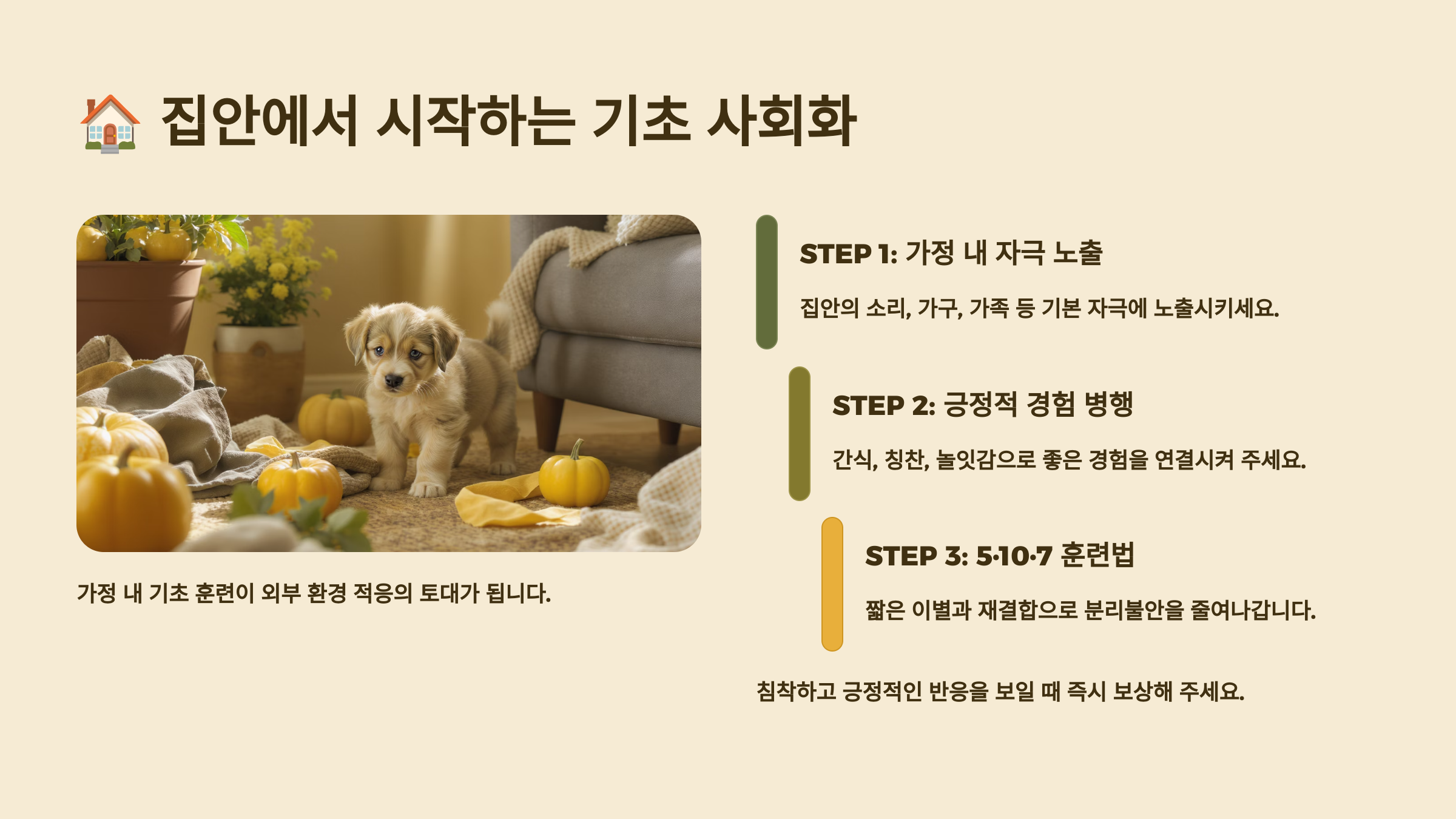 🏠 집안에서 시작하는 기초 사회화

가정 내 기초 훈련이 외부 환경 적응의 토대가 됩니다.

STEP 1: 가정 내 자극 노출

집안의 소리, 가구, 가족 등 기본 자극에 노출시키세요.

STEP 2: 긍정적 경험 병행

간식, 칭찬, 놀잇감으로 좋은 경험을 연결시켜 주세요.

STEP 3: 5·10·7 훈련법

짧은 이별과 재결합으로 분리불안을 줄여나갑니다.

침착하고 긍정적인 반응을 보일 때 즉시 보상해 주세요.